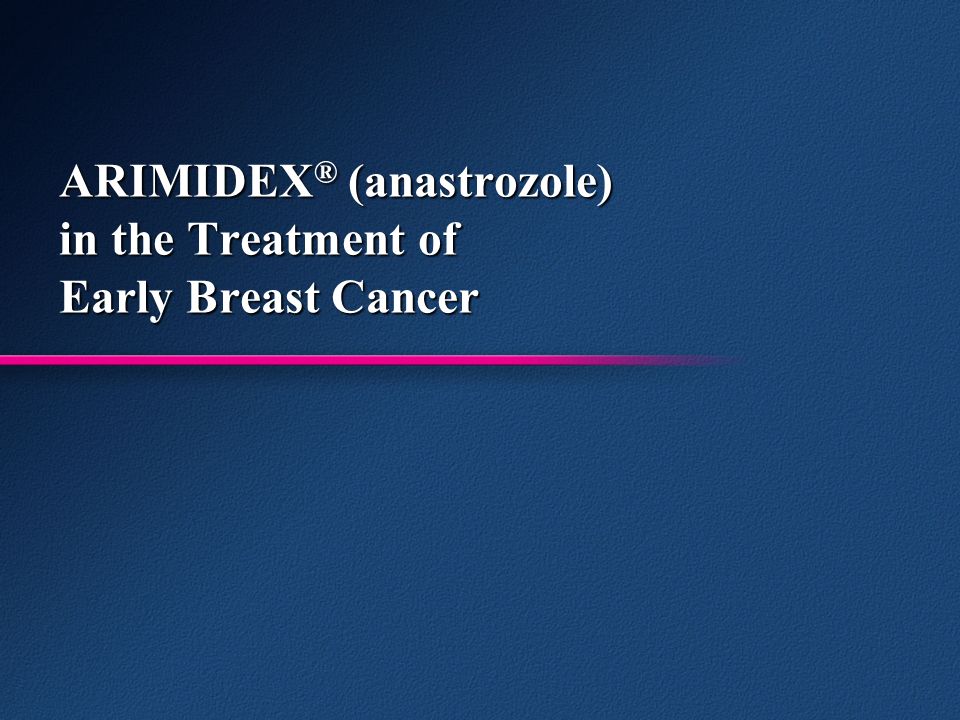 ARIMIDEX® (anastrozole) in the Treatment of Early Breast Cancer